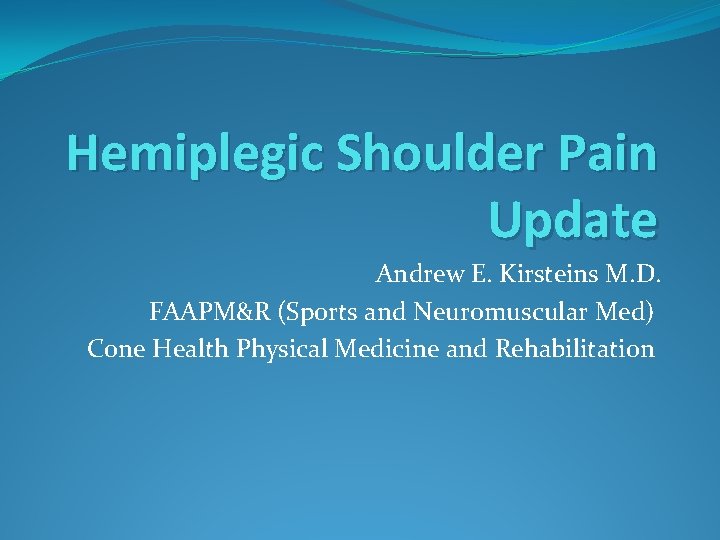 Hemiplegic Shoulder Pain Update

Andrew E. Kirsteins M.D.
FAAPM&R (Sports and Neuromuscular Med)
Cone Health Physical Medicine and Rehabilitation